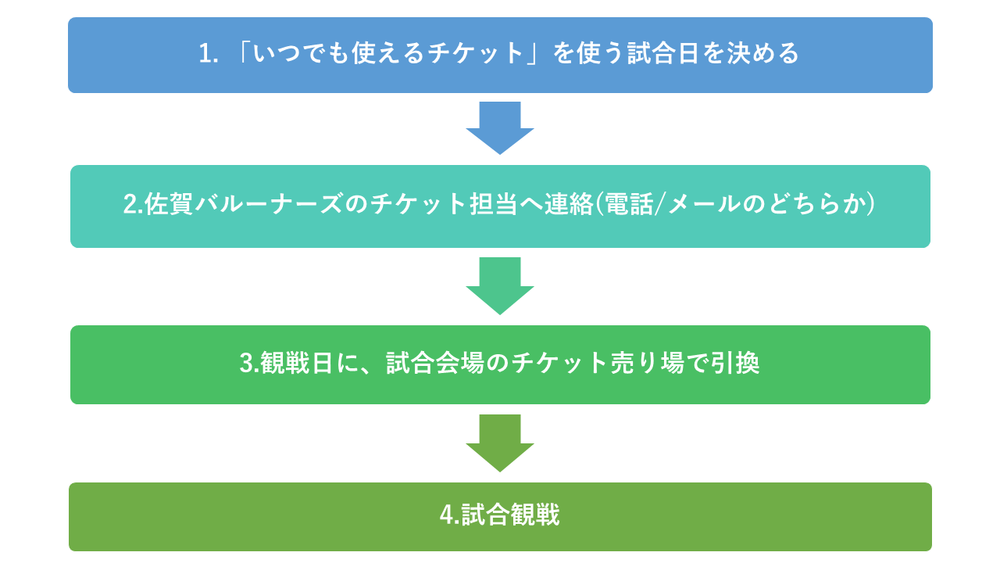 1. 「いつでも使えるチケット」を使う試合日を決める

2.佐賀バルーナーズのチケット担当へ連絡(電話/メールのどちらか)

3.観戦日に、試合会場のチケット売り場で引換

4.試合観戦